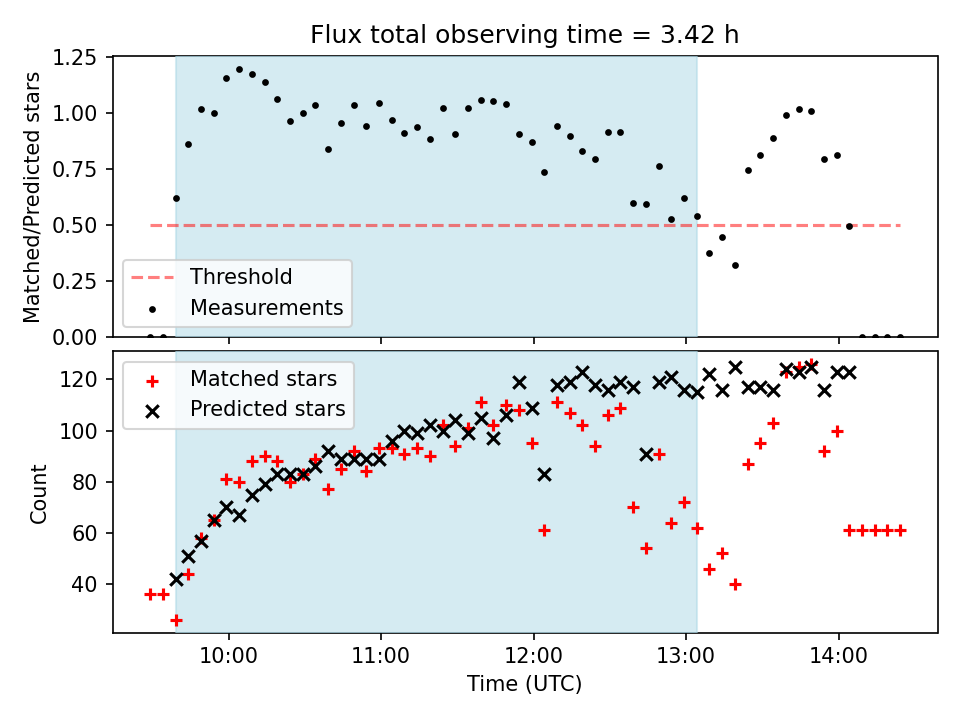 Flux total observing time = 3.42 h

Matched/Predicted stars

1.25
1.00
0.75
0.50
0.25
0.00

Threshold
Measurements

Count

120
100
80
60
40

Matched stars
Predicted stars

10:00
11:00
12:00
13:00
14:00

Time (UTC)